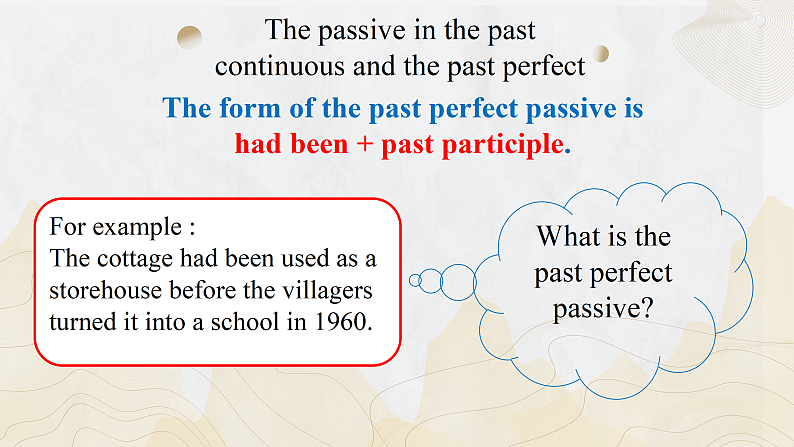 The passive in the past continuous and the past perfect

The form of the past perfect passive is had been + past participle.

For example :
The cottage had been used as a storehouse before the villagers turned it into a school in 1960.

What is the past perfect passive?